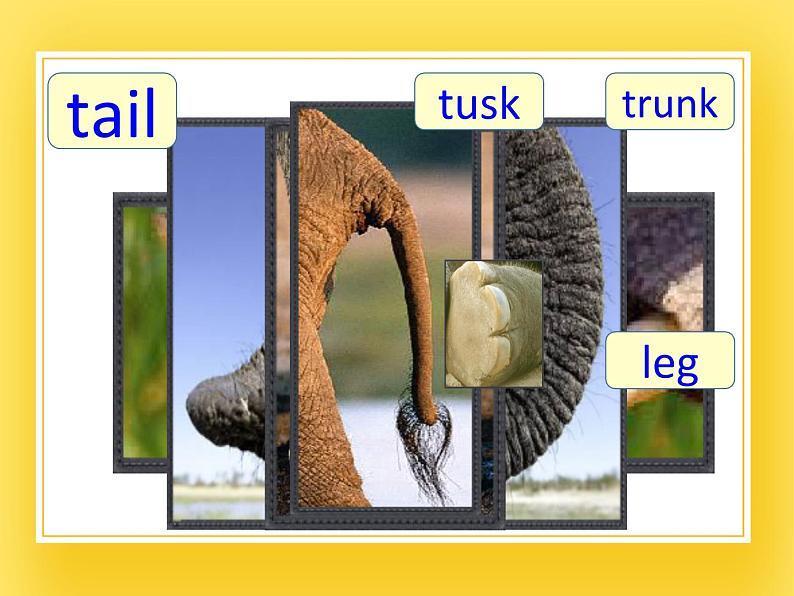 tail

tusk

trunk

leg